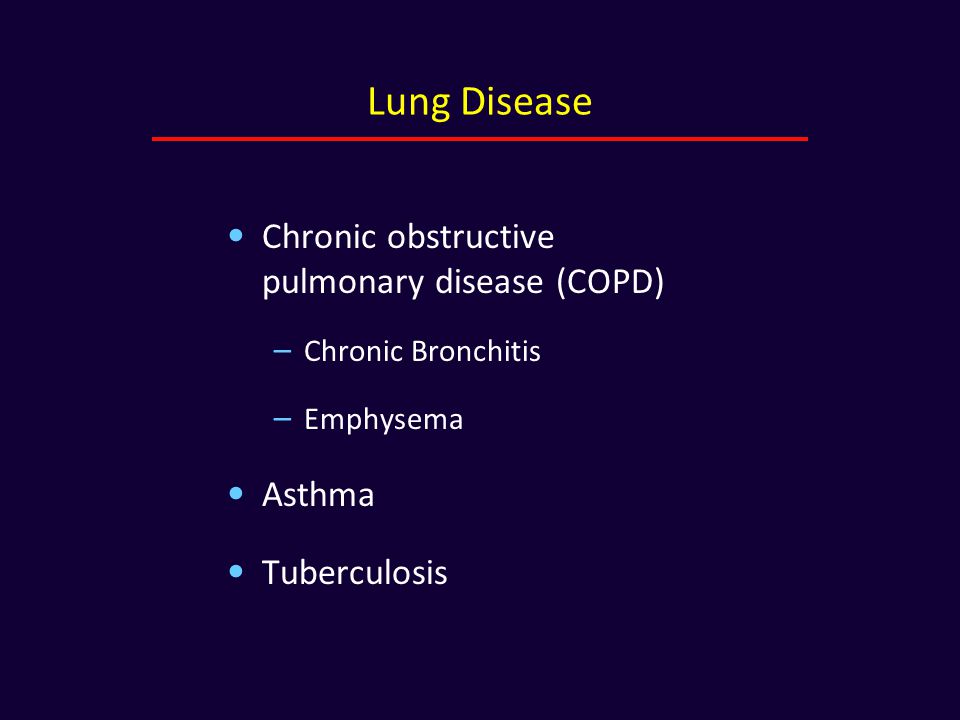 Lung Disease

• Chronic obstructive pulmonary disease (COPD)
  – Chronic Bronchitis
  – Emphysema
• Asthma
• Tuberculosis